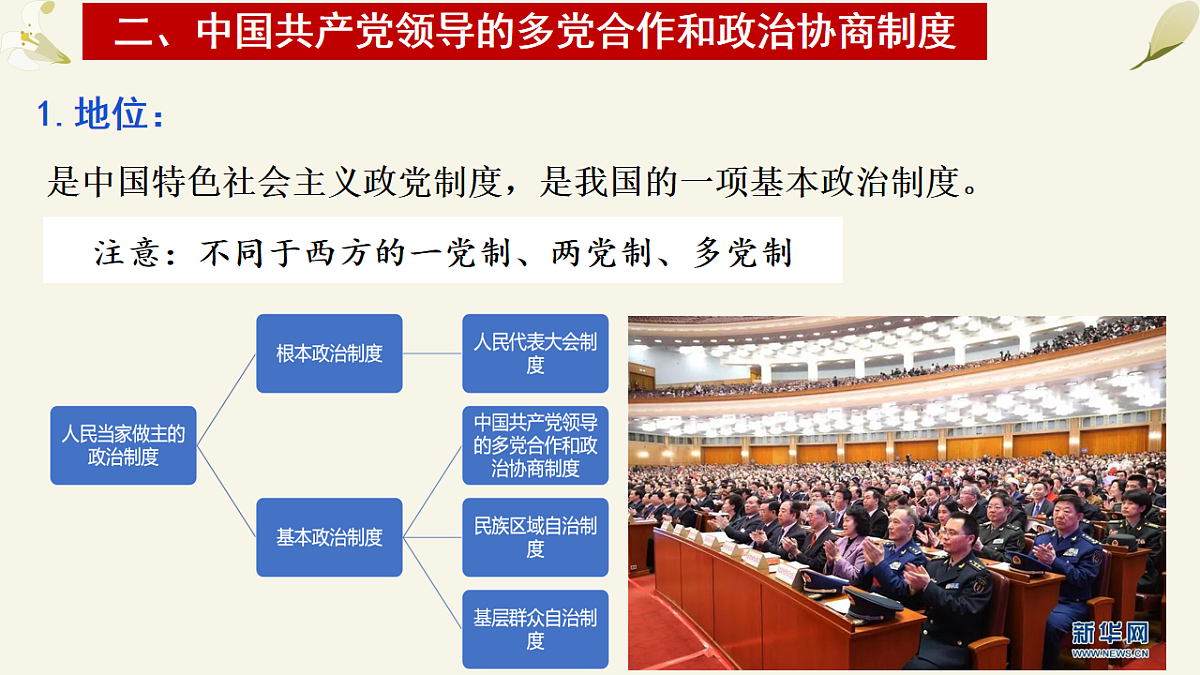 二、中国共产党领导的多党合作和政治协商制度

1. 地位：

是中国特色社会主义政党制度，是我国的一项基本政治制度。

注意：不同于西方的一党制、两党制、多党制

人民当家做主的政治制度

根本政治制度

人民代表大会制度

基本政治制度

中国共产党领导的多党合作和政治协商制度

民族区域自治制度

基层群众自治制度

新华网
WWW.NEWS.CN